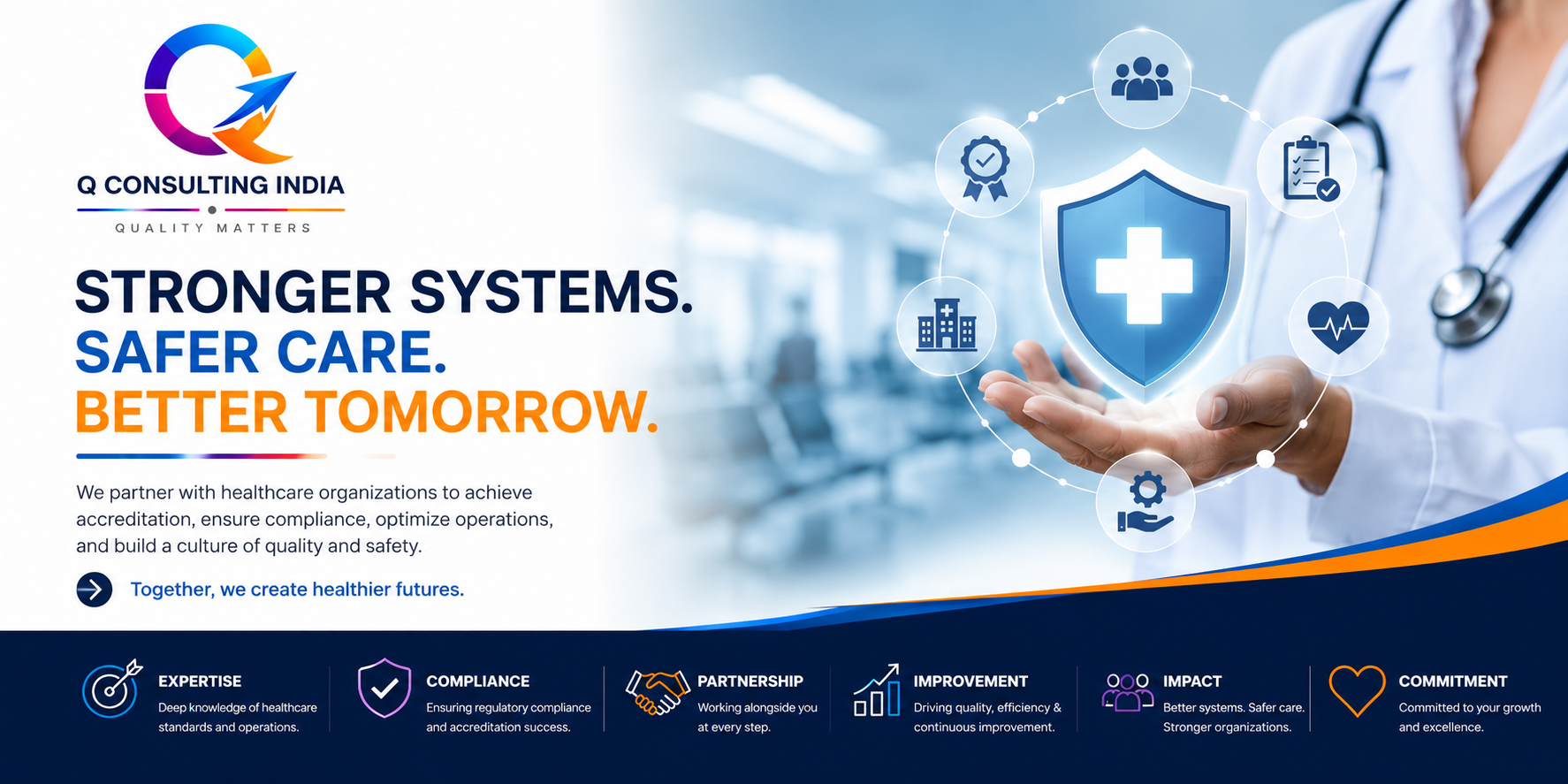 Q CONSULTING INDIA

QUALITY MATTERS

STRONGER SYSTEMS.
SAFER CARE.
BETTER TOMORROW.

We partner with healthcare organizations to achieve accreditation, ensure compliance, optimize operations, and build a culture of quality and safety.

Together, we create healthier futures.

EXPERTISE
Deep knowledge of healthcare standards and operations.

COMPLIANCE
Ensuring regulatory compliance and accreditation success.

PARTNERSHIP
Working alongside you at every step.

IMPROVEMENT
Driving quality, efficiency & continuous improvement.

IMPACT
Better systems. Safer care. Stronger organizations.

COMMITMENT
Committed to your growth and excellence.